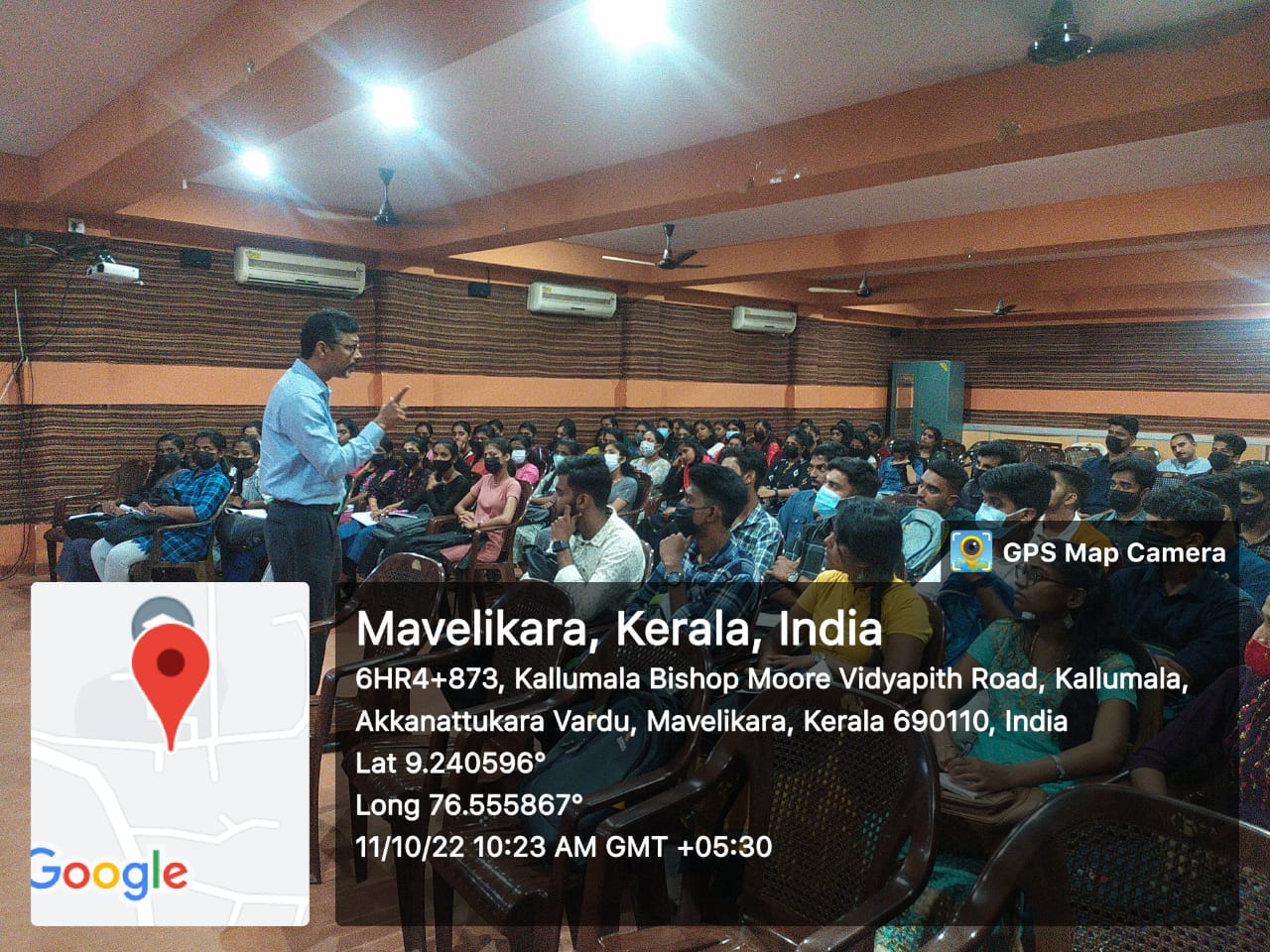 GPS Map Camera

Mavelikara, Kerala, India

6HR4+873, Kallumala Bishop Moore Vidyapith Road, Kallumala, Akkanattukara Vardu, Mavelikara, Kerala 690110, India

Lat 9.240596°

Long 76.555867°

11/10/22 10:23 AM GMT +05:30

Google